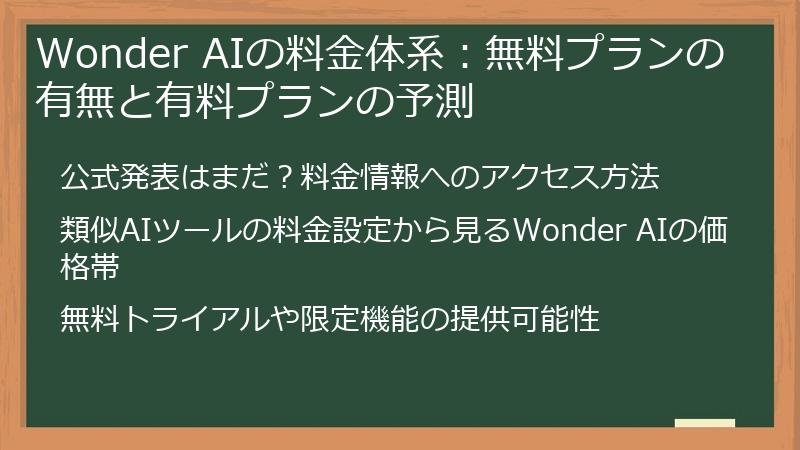 Wonder AIの料金体系：無料プランの有無と有料プランの予測

公式発表はまだ？料金情報へのアクセス方法

類似AIツールの料金設定から見るWonder AIの価格帯

無料トライアルや限定機能の提供可能性